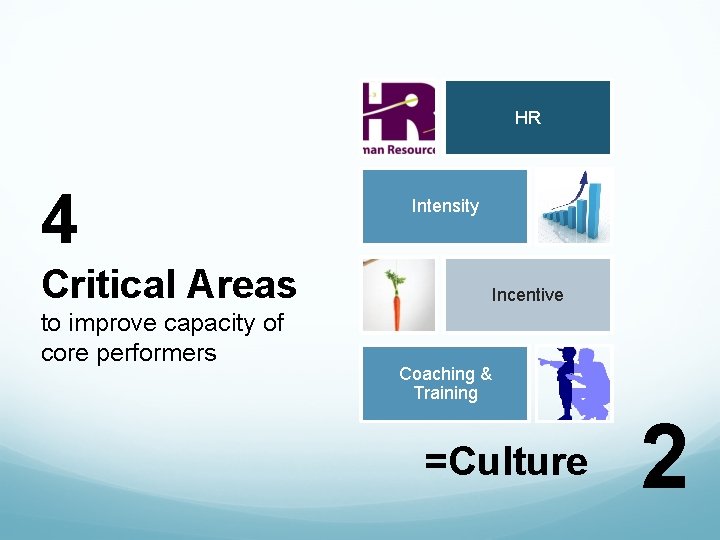 4

Critical Areas

to improve capacity of core performers

HR

man Resource

HR

Intensity

Incentive

Coaching & Training

=Culture

2